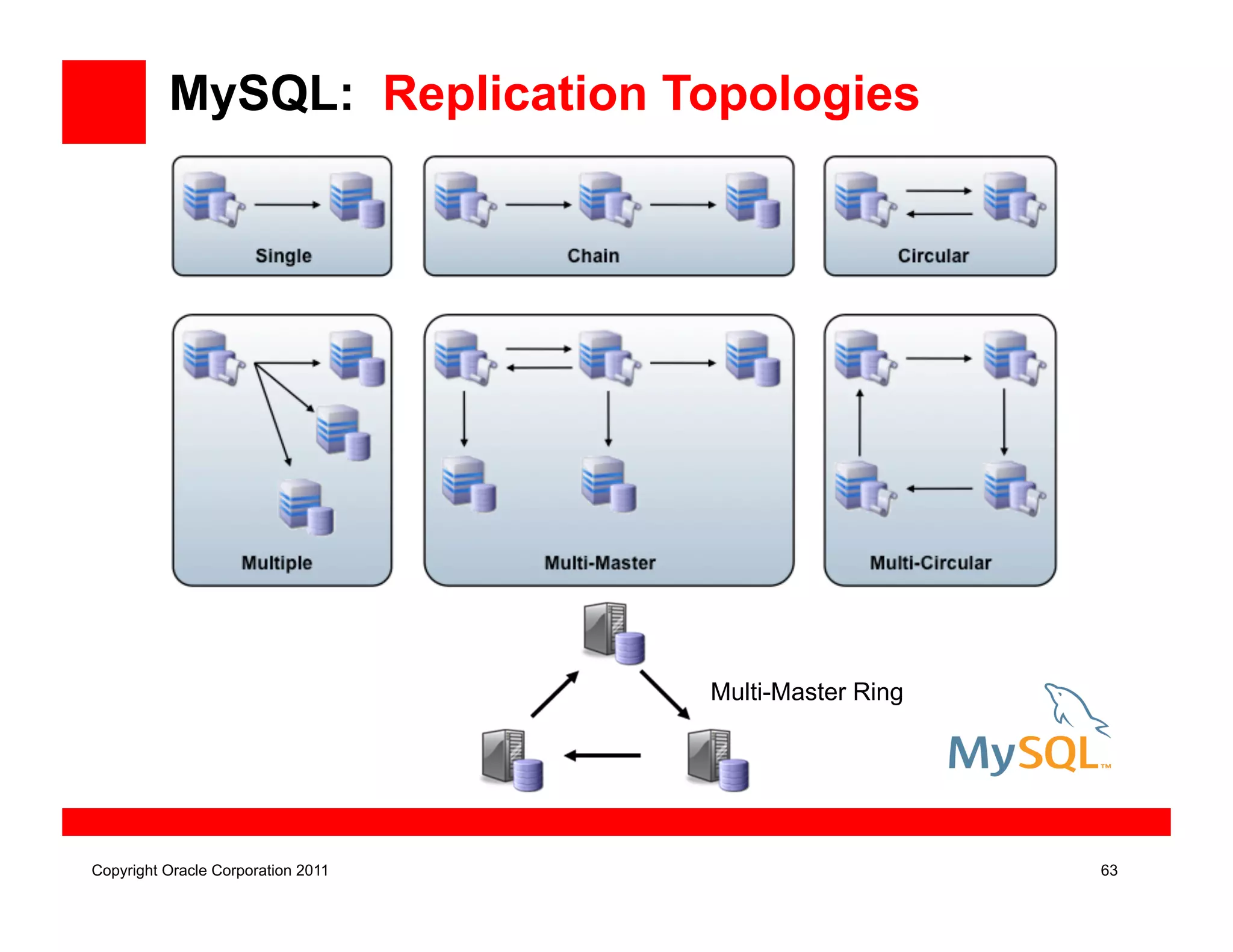 MySQL: Replication Topologies

Single

Chain

Circular

Multiple

Multi-Master

Multi-Circular

Multi-Master Ring

MySQL™

Copyright Oracle Corporation 2011

63